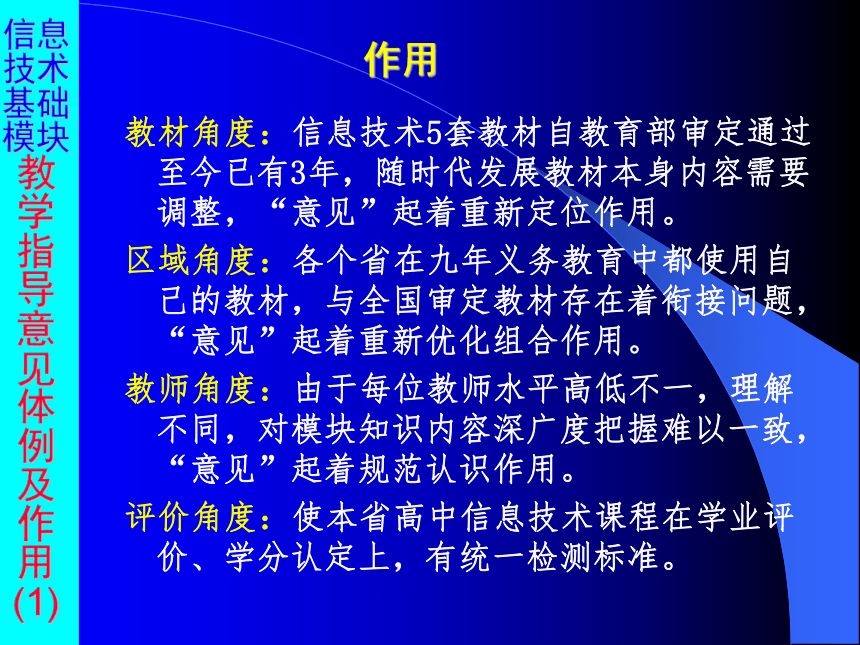 信息技术基础模块教学指导意见体例及作用(1)

作用

教材角度：信息技术5套教材自教育部审定通过至今已有3年，随时代发展教材本身内容需要调整，“意见”起着重新定位作用。

区域角度：各个省在九年义务教育中都使用自己的教材，与全国审定教材存在着衔接问题，“意见”起着重新优化组合作用。

教师角度：由于每位教师水平高低不一，理解不同，对模块知识内容深广度把握难以一致，“意见”起着规范认识作用。

评价角度：使本省高中信息技术课程在学业评价、学分认定上，有统一检测标准。